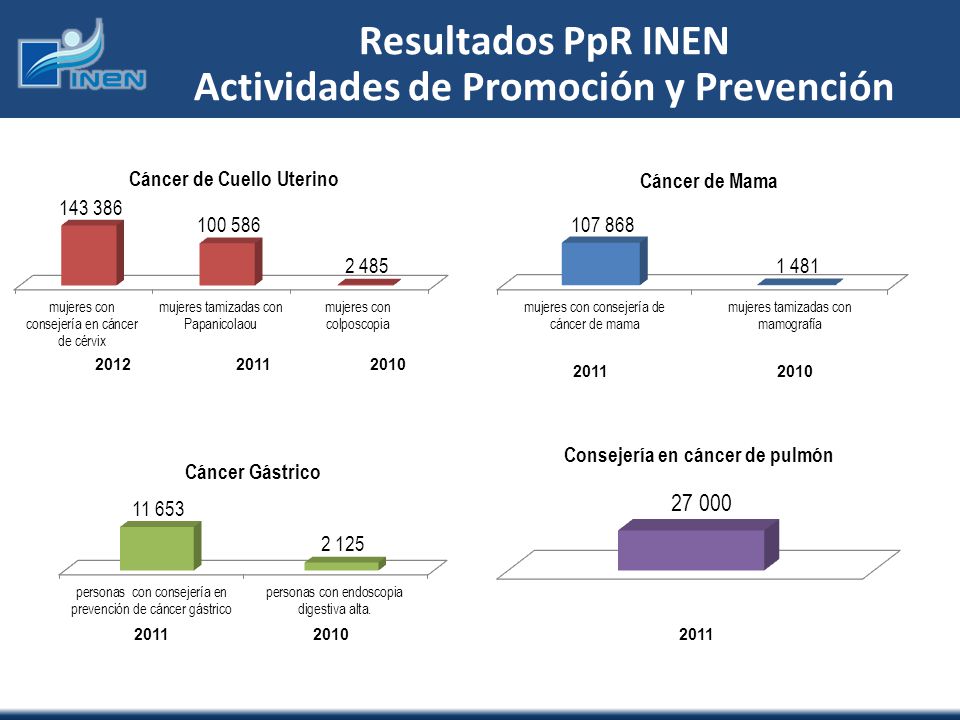 INEN

Resultados PpR INEN
Actividades de Promoción y Prevención

Cáncer de Cuello Uterino

143 386
100 586
2 485

mujeres con consejería en cáncer de cérvix
mujeres tamizadas con Papanicolaou
mujeres con colposcopia

2012 2011 2010

Cáncer de Mama

107 868
1 481

mujeres con consejería de cáncer de mama
mujeres tamizadas con mamografía

2011 2010

Cáncer Gástrico

11 653
2 125

personas con consejería en prevención de cáncer gástrico
personas con endoscopia digestiva alta.

2011 2010

Consejería en cáncer de pulmón

27 000

2011